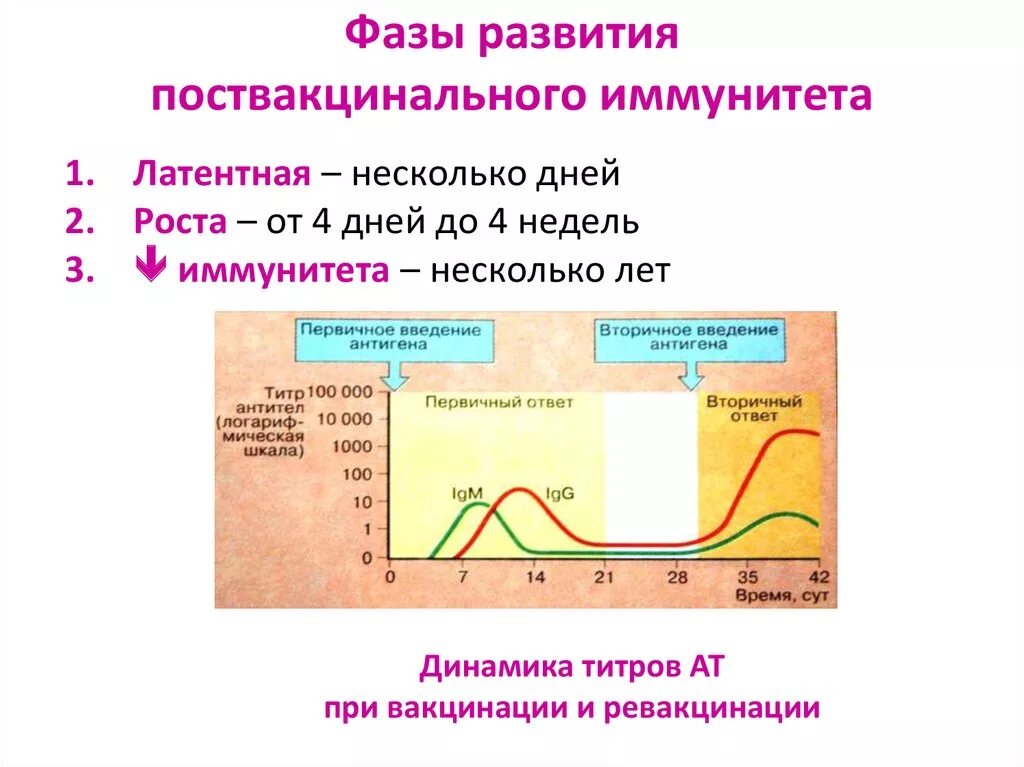 Фазы развития поствакцинального иммунитета

1. Латентная – несколько дней
2. Роста – от 4 дней до 4 недель
3. ↓ иммунитета – несколько лет

Первичное введение антигена

Вторичное введение антигена

Титр антител (логарифмическая шкала)

100 000
10 000
1000
100
10
1
0

Первичный ответ

Вторичный ответ

IgM

IgG

0 7 14 21 28 35 42

Время, сут

Динамика титров АТ при вакцинации и ревакцинации